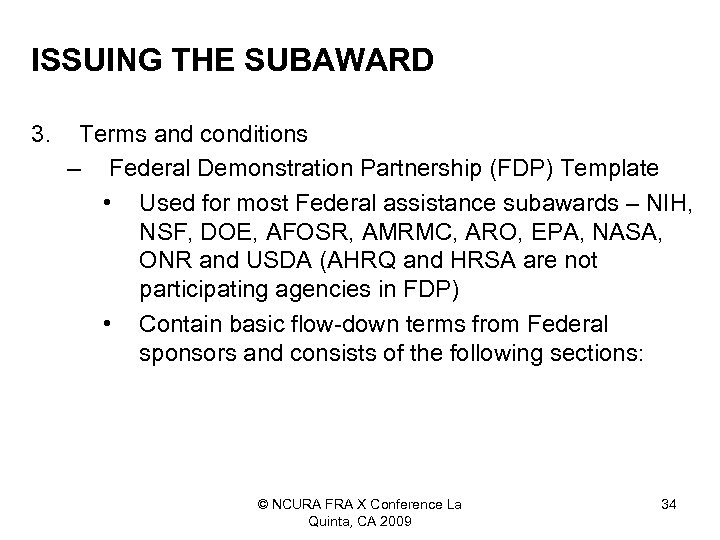 ISSUING THE SUBAWARD

3. Terms and conditions

– Federal Demonstration Partnership (FDP) Template

• Used for most Federal assistance subawards – NIH, NSF, DOE, AFOSR, AMRMC, ARO, EPA, NASA, ONR and USDA (AHRQ and HRSA are not participating agencies in FDP)

• Contain basic flow-down terms from Federal sponsors and consists of the following sections:

© NCURA FRA X Conference La Quinta, CA 2009

34